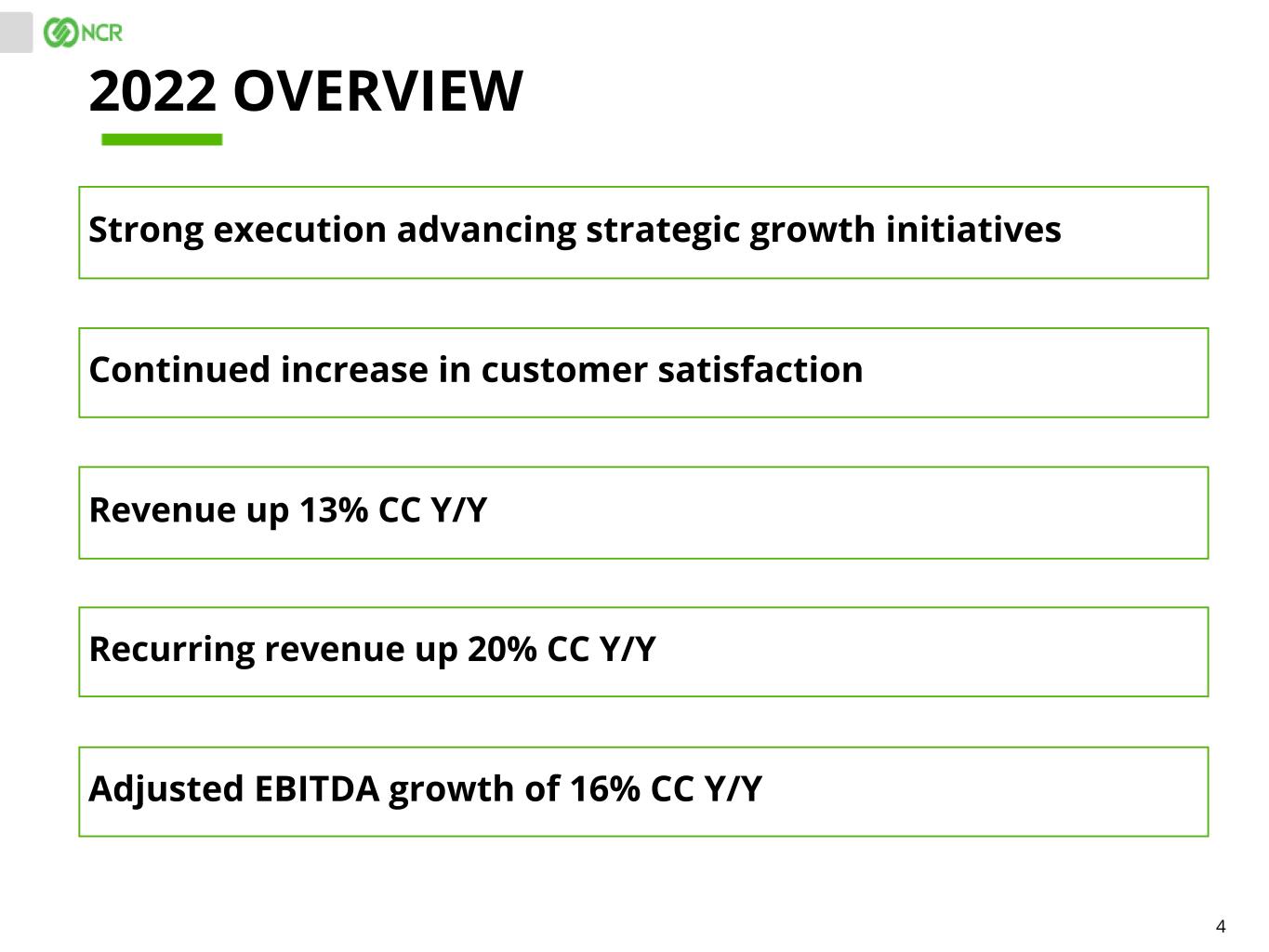 NCR

2022 OVERVIEW

Strong execution advancing strategic growth initiatives

Continued increase in customer satisfaction

Revenue up 13% CC Y/Y

Recurring revenue up 20% CC Y/Y

Adjusted EBITDA growth of 16% CC Y/Y

4